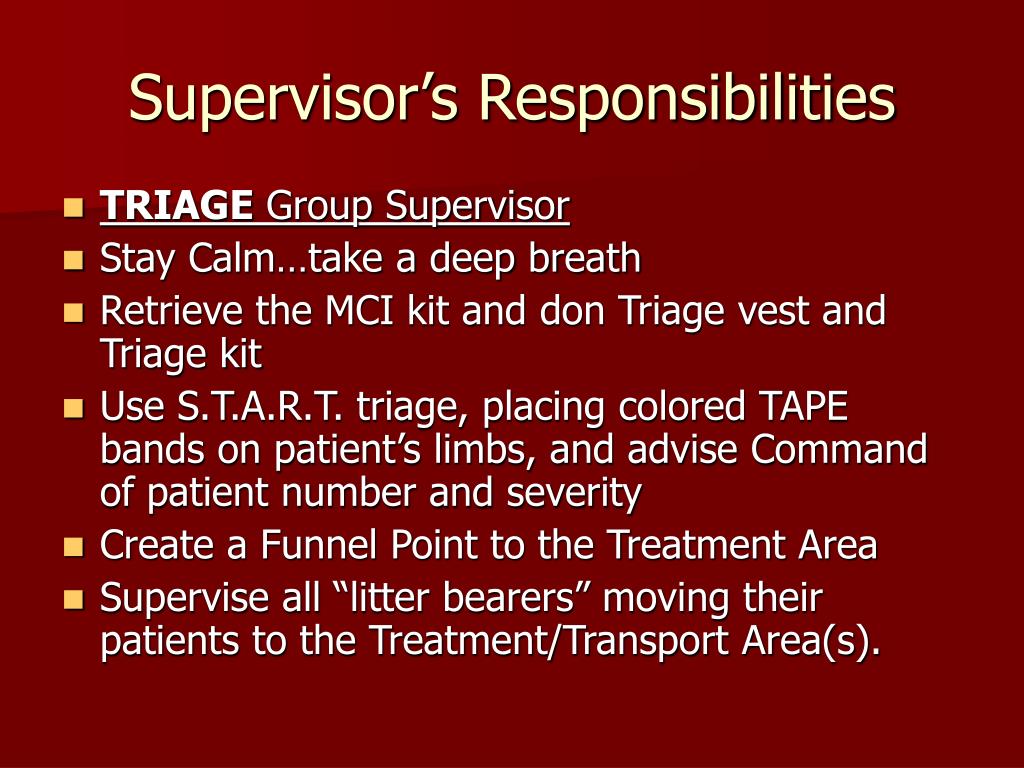 Supervisor’s Responsibilities

- TRIAGE Group Supervisor
- Stay Calm…take a deep breath
- Retrieve the MCI kit and don Triage vest and Triage kit
- Use S.T.A.R.T. triage, placing colored TAPE bands on patient’s limbs, and advise Command of patient number and severity
- Create a Funnel Point to the Treatment Area
- Supervise all “litter bearers” moving their patients to the Treatment/Transport Area(s).